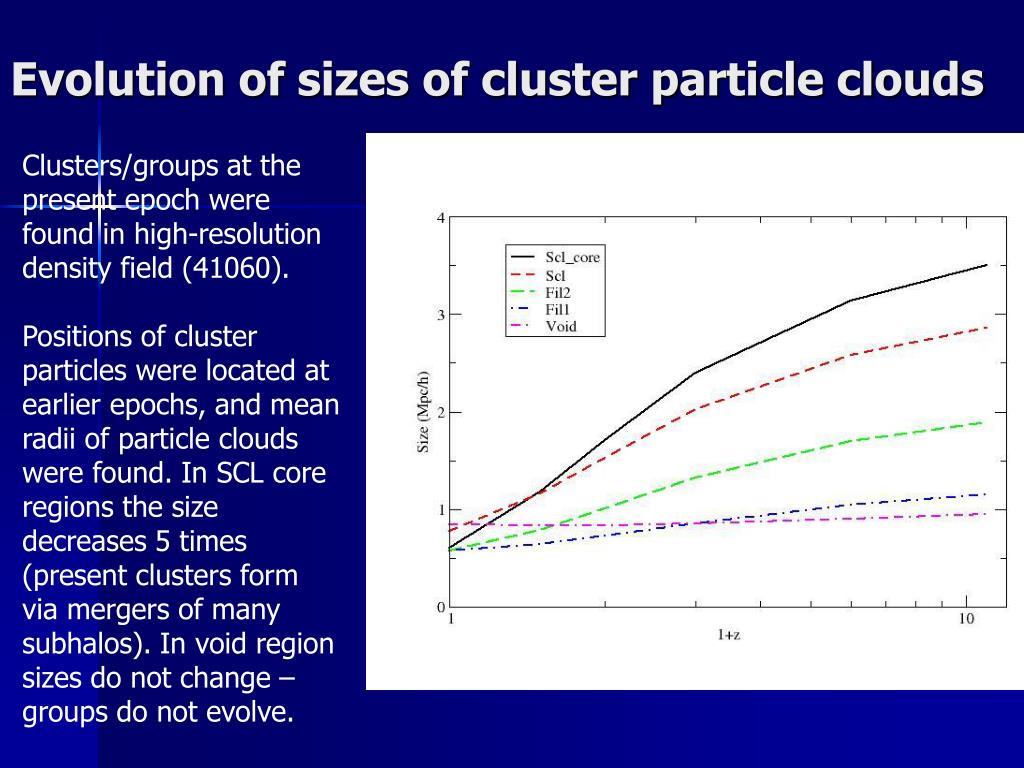 Evolution of sizes of cluster particle clouds

Clusters/groups at the present epoch were found in high-resolution density field (41060).

Positions of cluster particles were located at earlier epochs, and mean radii of particle clouds were found. In SCL core regions the size decreases 5 times (present clusters form via mergers of many subhalos). In void region sizes do not change – groups do not evolve.

Scl_core
Scl
Fil2
Fil1
Void

Size (Mpc/h)

4
3
2
1
0

1
10

1+z